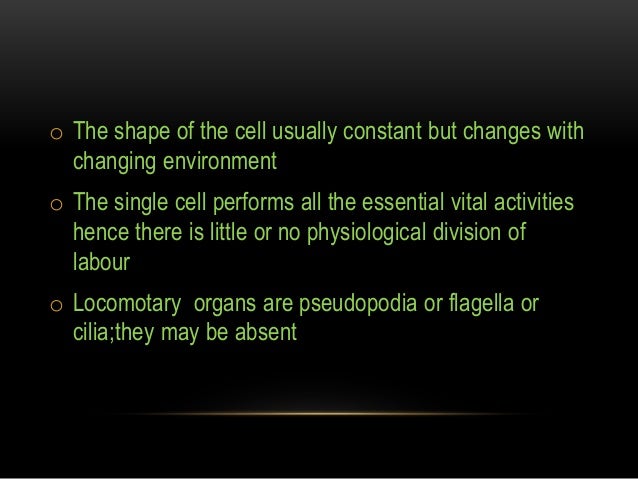 o The shape of the cell usually constant but changes with changing environment

o The single cell performs all the essential vital activities hence there is little or no physiological division of labour

o Locomotary organs are pseudopodia or flagella or cilia;they may be absent